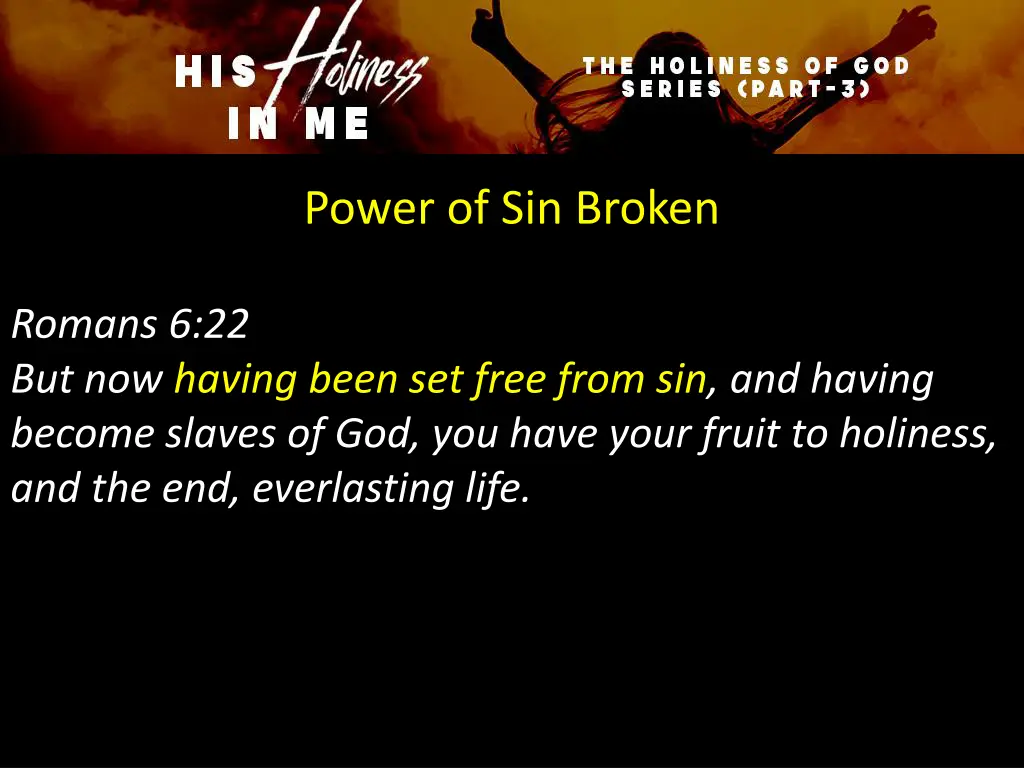 HIS Holiness IN ME

THE HOLINESS OF GOD SERIES (PART-3)

Power of Sin Broken

Romans 6:22
But now having been set free from sin, and having become slaves of God, you have your fruit to holiness, and the end, everlasting life.